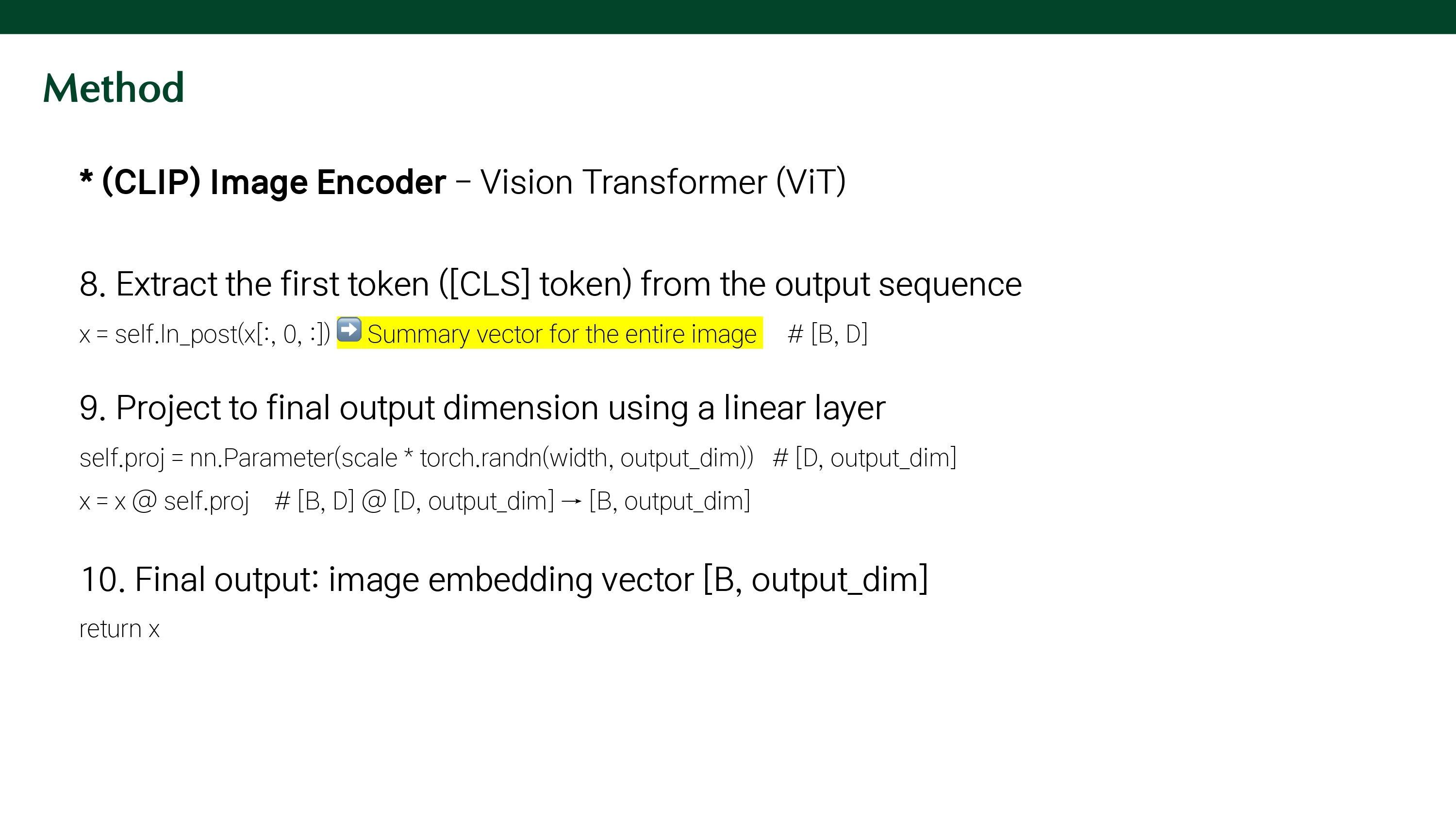 Method

* (CLIP) Image Encoder – Vision Transformer (ViT)

8. Extract the first token ([CLS] token) from the output sequence

x = self.ln_post(x[:, 0, :]) ➡️ Summary vector for the entire image # [B, D]

9. Project to final output dimension using a linear layer

self.proj = nn.Parameter(scale * torch.randn(width, output_dim)) # [D, output_dim]

x = x @ self.proj # [B, D] @ [D, output_dim] → [B, output_dim]

10. Final output: image embedding vector [B, output_dim]

return x